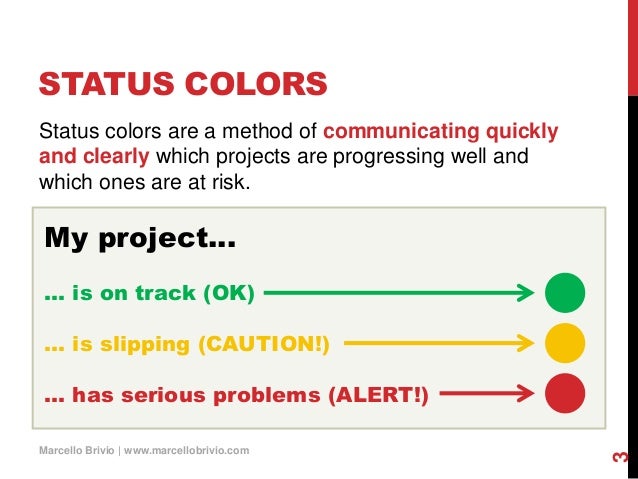 STATUS COLORS

Status colors are a method of communicating quickly and clearly which projects are progressing well and which ones are at risk.

My project...

... is on track (OK)

... is slipping (CAUTION!)

... has serious problems (ALERT!)

Marcello Brivio | www.marcellobrivio.com

3